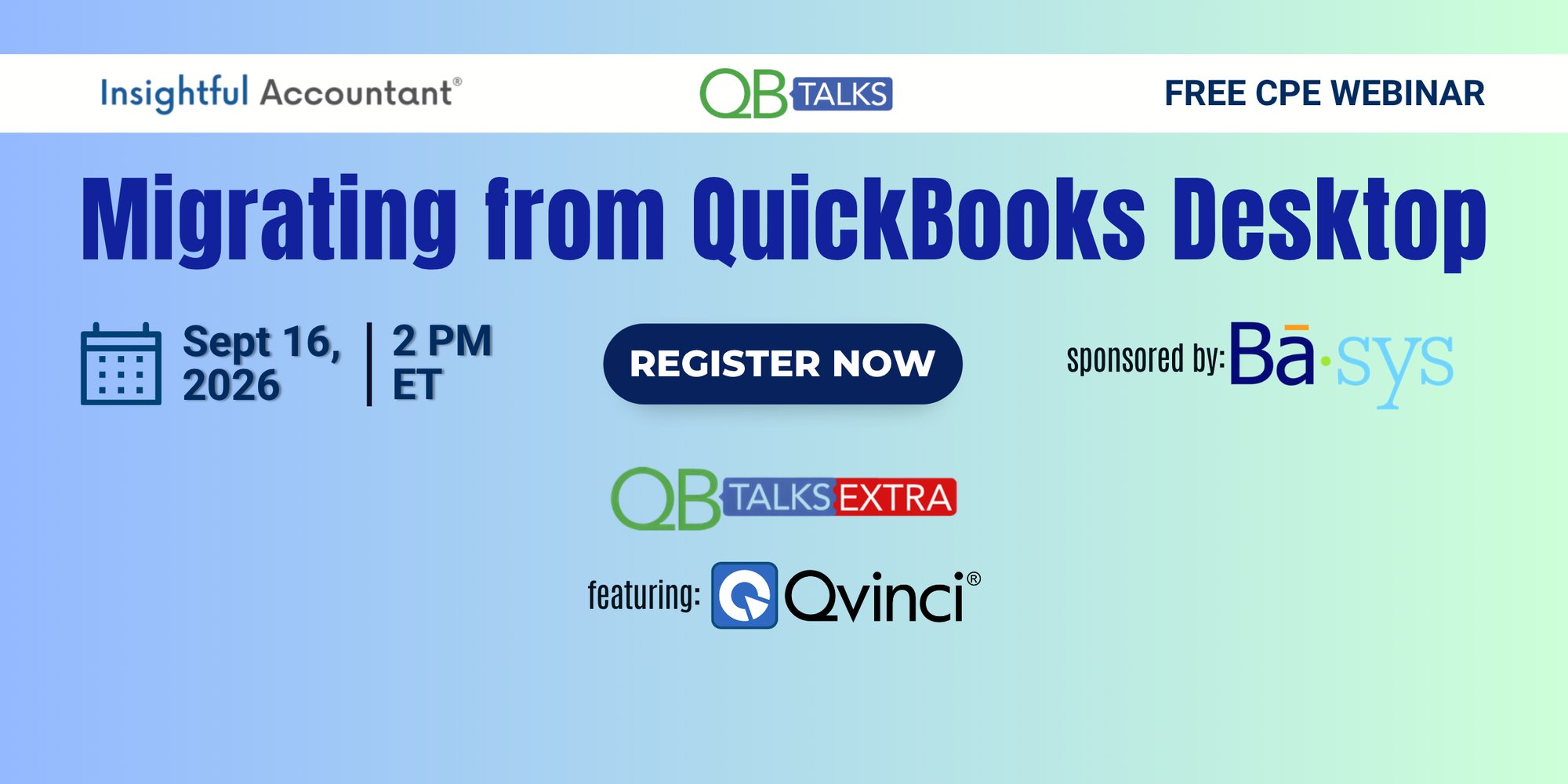 Insightful Accountant®

QB TALKS

FREE CPE WEBINAR

Migrating from QuickBooks Desktop

Sept 16, 2026 | 2 PM ET

REGISTER NOW

sponsored by: Bā·sys

QB TALKS EXTRA

featuring: Qvinci®